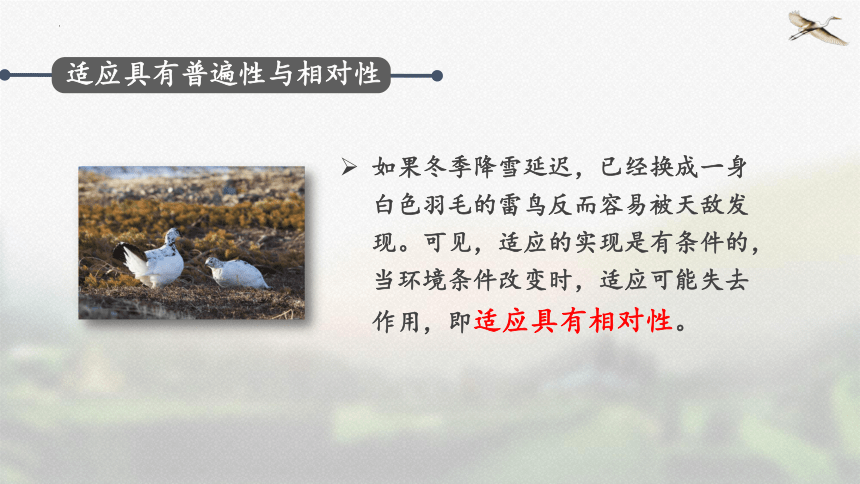 适应具有普遍性与相对性

➢ 如果冬季降雪延迟，已经换成一身白色羽毛的雷鸟反而容易被天敌发现。可见，适应的实现是有条件的，当环境条件改变时，适应可能失去作用，即适应具有相对性。